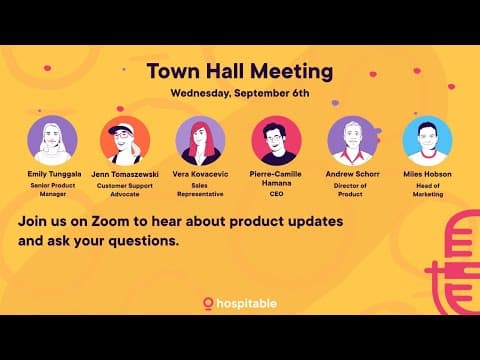 Town Hall Meeting

Wednesday, September 6th

Emily Tunggala
Senior Product Manager

Jenn Tomaszewski
Customer Support Advocate

Vera Kovacevic
Sales Representative

Pierre-Camille Hamana
CEO

Andrew Schorr
Director of Product

Miles Hobson
Head of Marketing

Join us on Zoom to hear about product updates and ask your questions.

hospitable